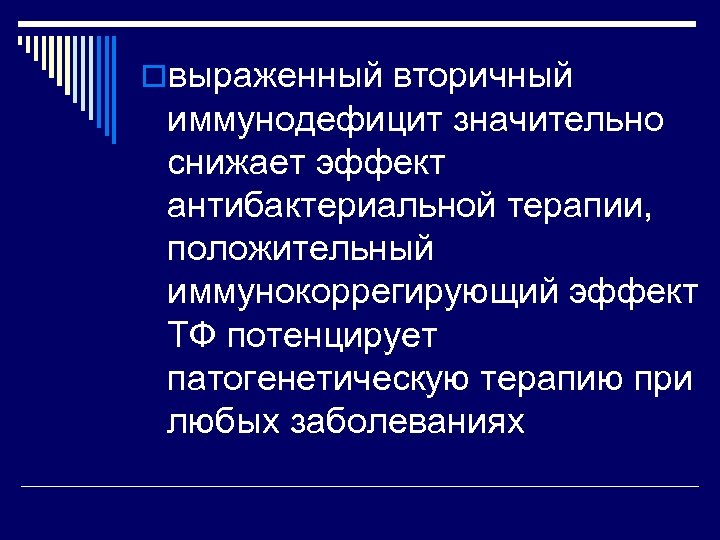 выраженный вторичный иммунодефицит значительно снижает эффект антибактериальной терапии, положительный иммунокоррегирующий эффект ТФ потенцирует патогенетическую терапию при любых заболеваниях